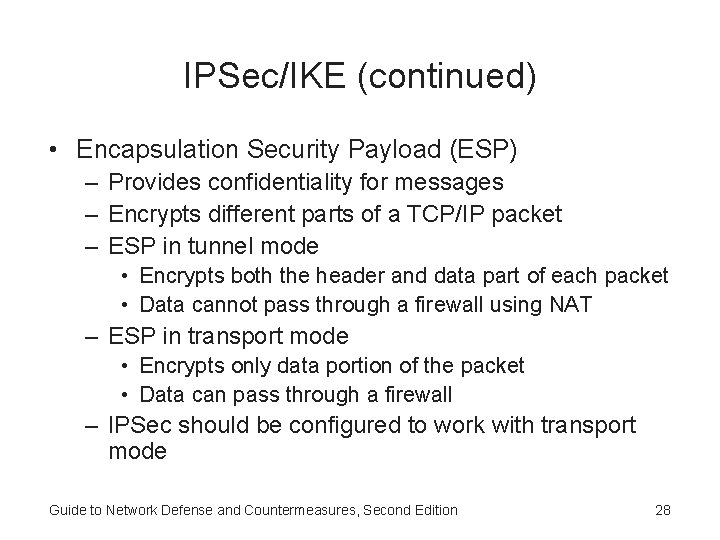 IPSec/IKE (continued)

• Encapsulation Security Payload (ESP)
– Provides confidentiality for messages
– Encrypts different parts of a TCP/IP packet
– ESP in tunnel mode
• Encrypts both the header and data part of each packet
• Data cannot pass through a firewall using NAT
– ESP in transport mode
• Encrypts only data portion of the packet
• Data can pass through a firewall
– IPSec should be configured to work with transport mode

Guide to Network Defense and Countermeasures, Second Edition

28